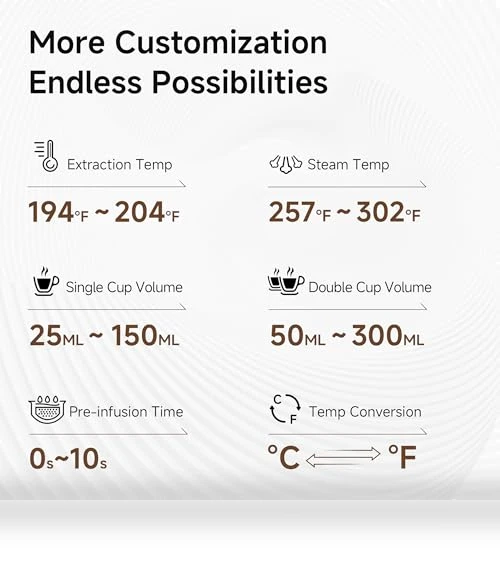 More Customization
Endless Possibilities

Extraction Temp

194°F ~ 204°F

Steam Temp

257°F ~ 302°F

Single Cup Volume

25ML ~ 150ML

Double Cup Volume

50ML ~ 300ML

Pre-infusion Time

0s~10s

C F Temp Conversion

°C ⟺ °F